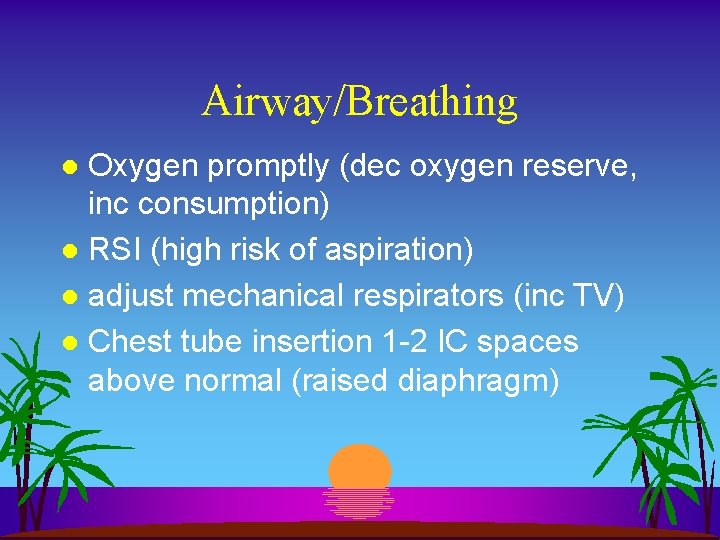 Airway/Breathing

- Oxygen promptly (dec oxygen reserve, inc consumption)
- RSI (high risk of aspiration)
- adjust mechanical respirators (inc TV)
- Chest tube insertion 1-2 IC spaces above normal (raised diaphragm)